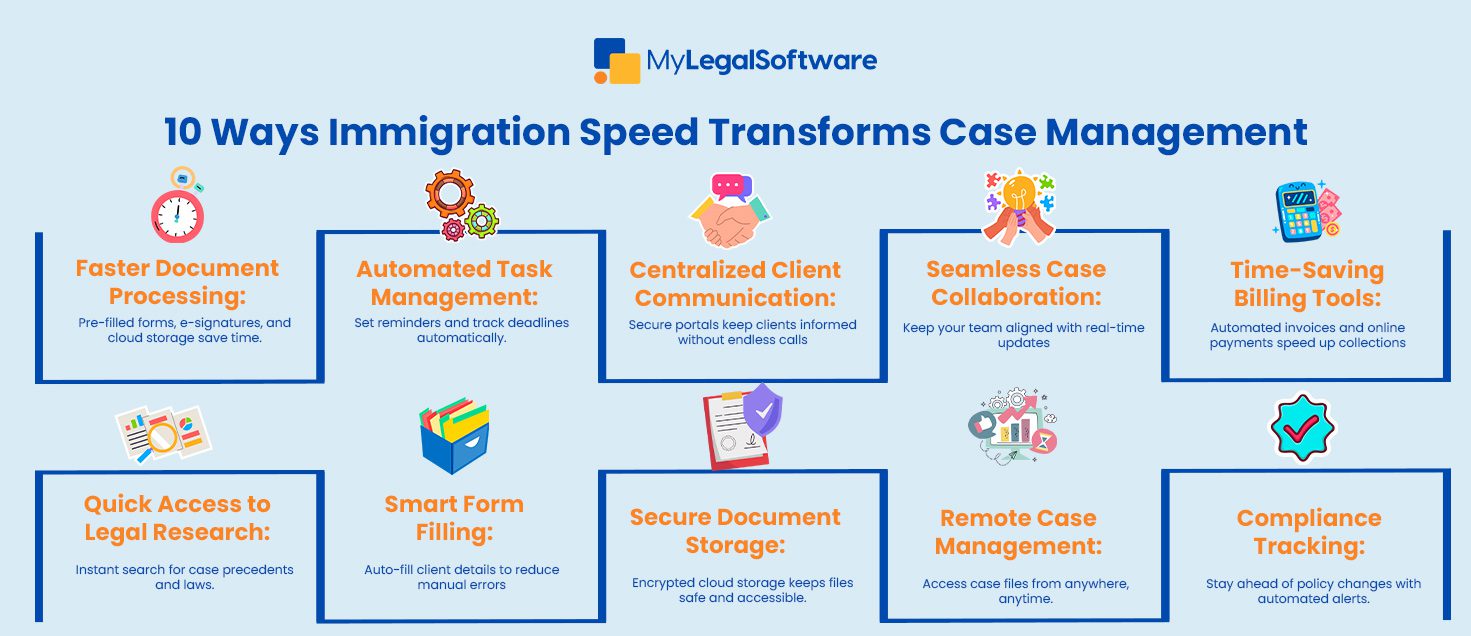 MyLegalSoftware

10 Ways Immigration Speed Transforms Case Management

Faster Document Processing:

Pre-filled forms, e-signatures, and cloud storage save time.

Automated Task Management:

Set reminders and track deadlines automatically.

Centralized Client Communication:

Secure portals keep clients informed without endless calls

Seamless Case Collaboration:

Keep your team aligned with real-time updates

Time-Saving Billing Tools:

Automated invoices and online payments speed up collections

Quick Access to Legal Research:

Instant search for case precedents and laws.

Smart Form Filling:

Auto-fill client details to reduce manual errors

Secure Document Storage:

Encrypted cloud storage keeps files safe and accessible.

Remote Case Management:

Access case files from anywhere, anytime.

Compliance Tracking:

Stay ahead of policy changes with automated alerts.